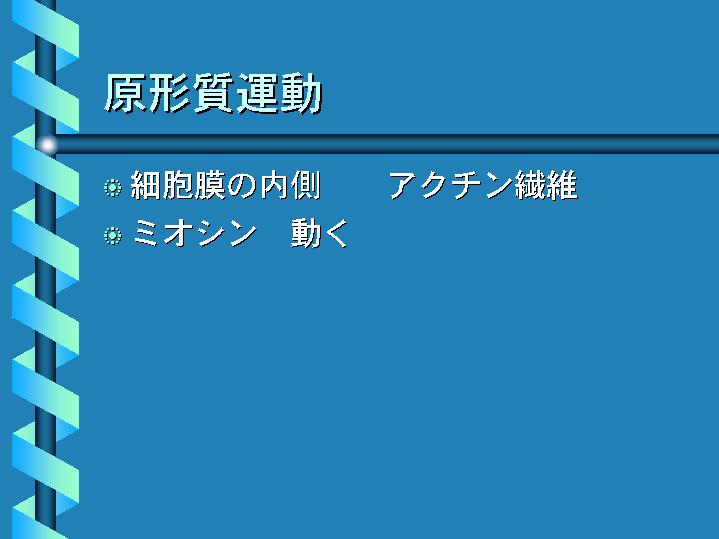 原形質運動

細胞膜の内側　　アクチン繊維

ミオシン　動く